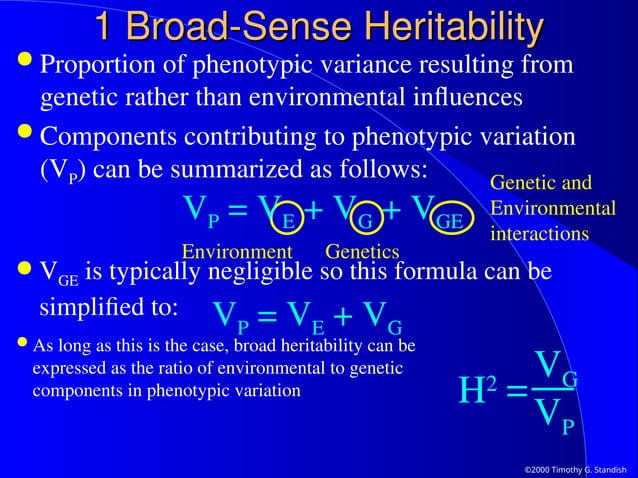 1 Broad-Sense Heritability

Proportion of phenotypic variance resulting from genetic rather than environmental influences

Components contributing to phenotypic variation ($V_P$) can be summarized as follows:

$V_P = V_E + V_G + V_{GE}$

Genetic and Environmental interactions

Environment Genetics

$V_{GE}$ is typically negligible so this formula can be simplified to: $V_P = V_E + V_G$

As long as this is the case, broad heritability can be expressed as the ratio of environmental to genetic components in phenotypic variation

$H^2 = \frac{V_G}{V_P}$

©2000 Timothy G. Standish